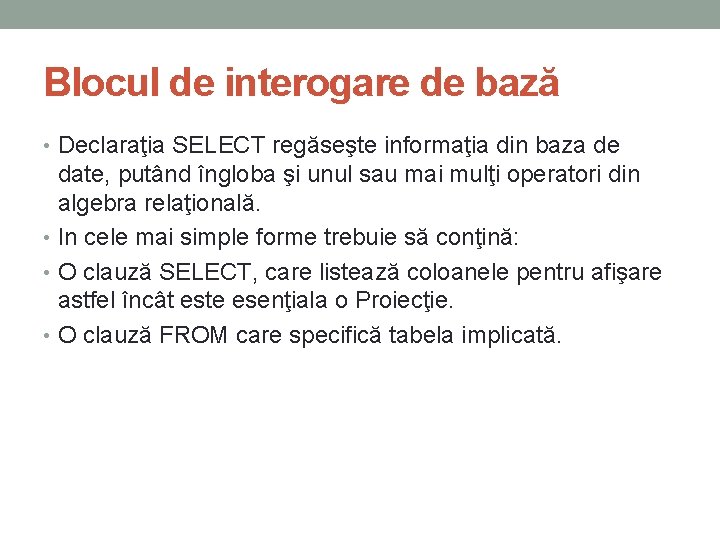 Blocul de interogare de bază

• Declaraţia SELECT regăseşte informaţia din baza de date, putând îngloba şi unul sau mai mulţi operatori din algebra relaţională.
• In cele mai simple forme trebuie să conţină:
• O clauză SELECT, care listează coloanele pentru afişare astfel încât este esenţiala o Proiecţie.
• O clauză FROM care specifică tabela implicată.